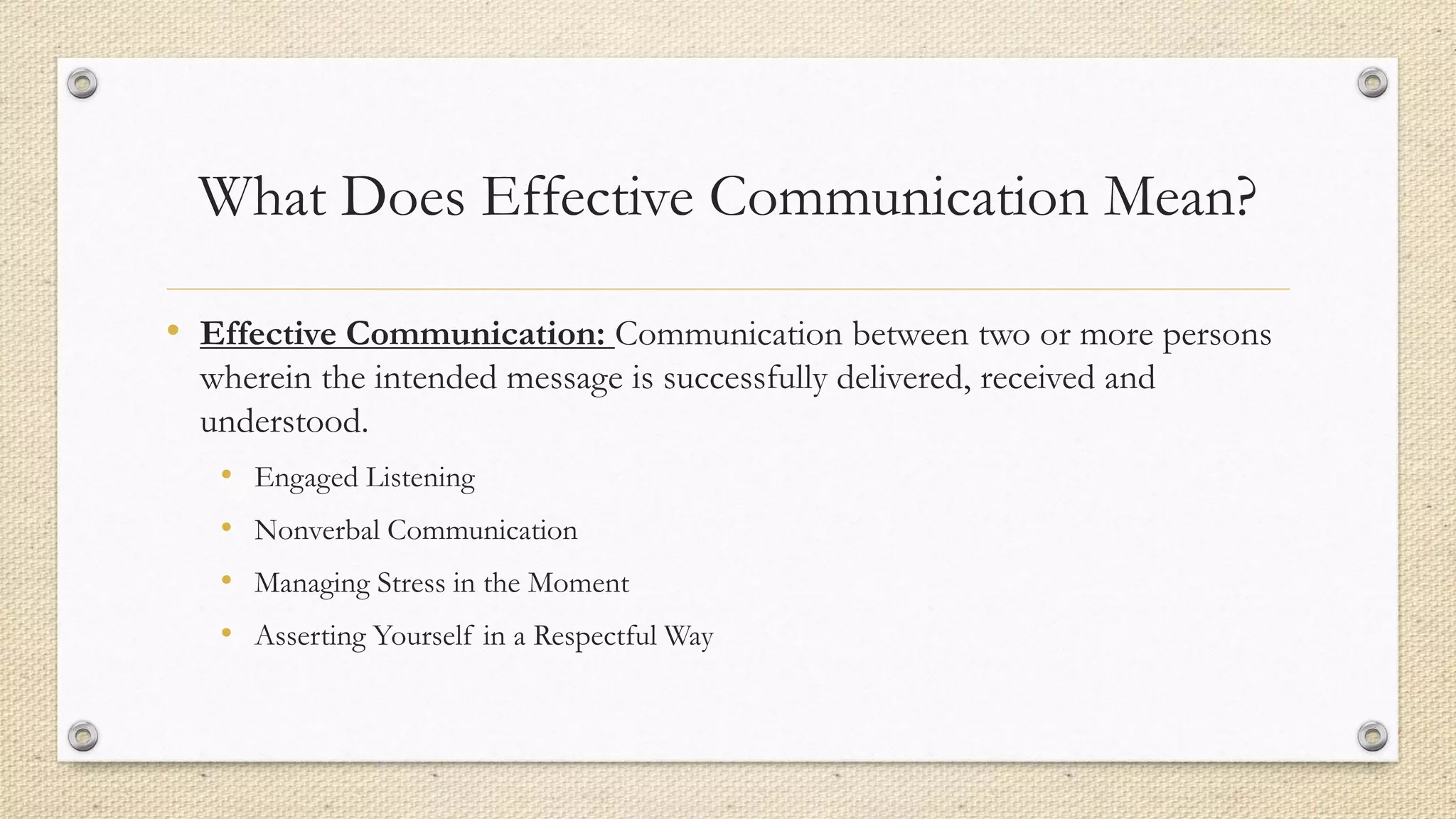 What Does Effective Communication Mean?

• Effective Communication: Communication between two or more persons wherein the intended message is successfully delivered, received and understood.

• Engaged Listening
• Nonverbal Communication
• Managing Stress in the Moment
• Asserting Yourself in a Respectful Way